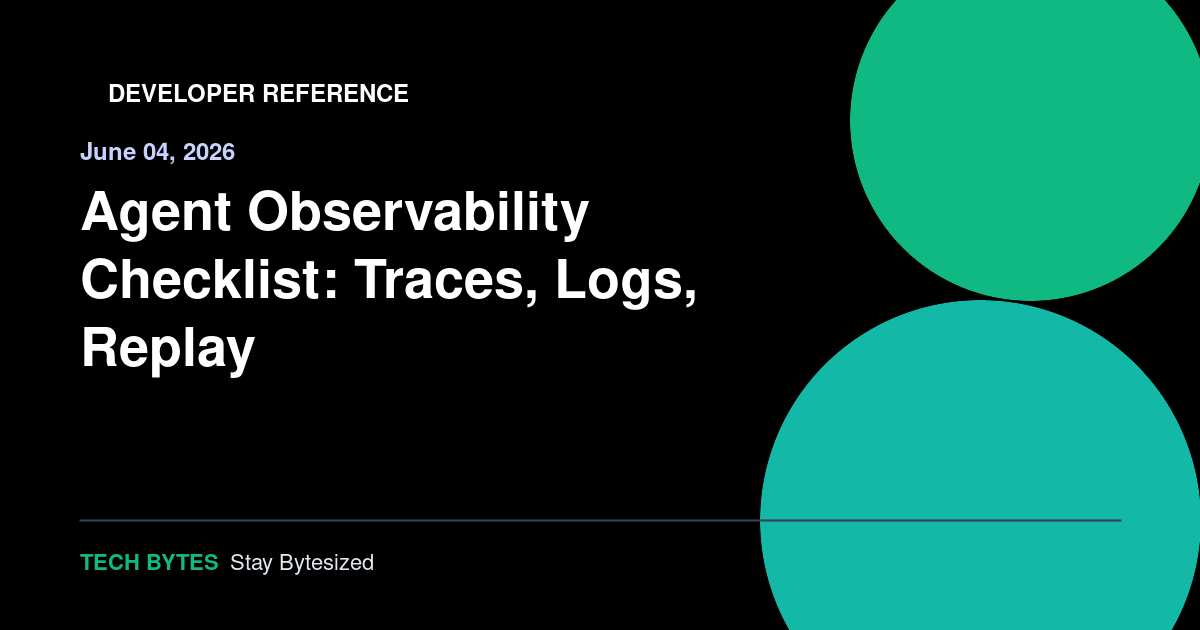 DEVELOPER REFERENCE

June 04, 2026

Agent Observability Checklist: Traces, Logs, Replay

TECH BYTES Stay Bytesized